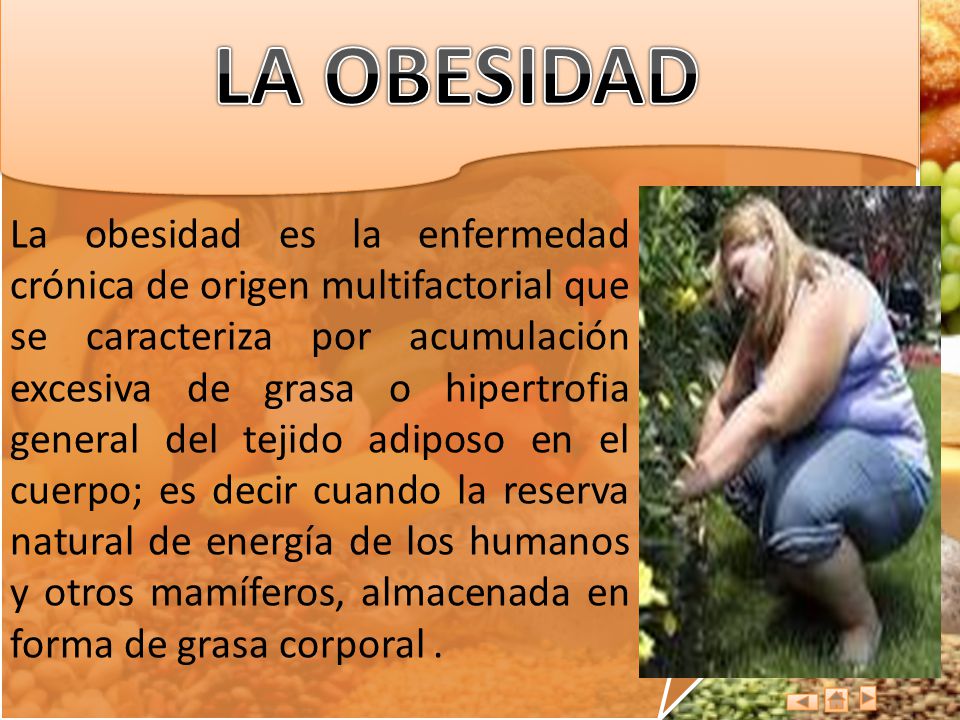 LA OBESIDAD

La obesidad es la enfermedad crónica de origen multifactorial que se caracteriza por acumulación excesiva de grasa o hipertrofia general del tejido adiposo en el cuerpo; es decir cuando la reserva natural de energía de los humanos y otros mamíferos, almacenada en forma de grasa corporal .